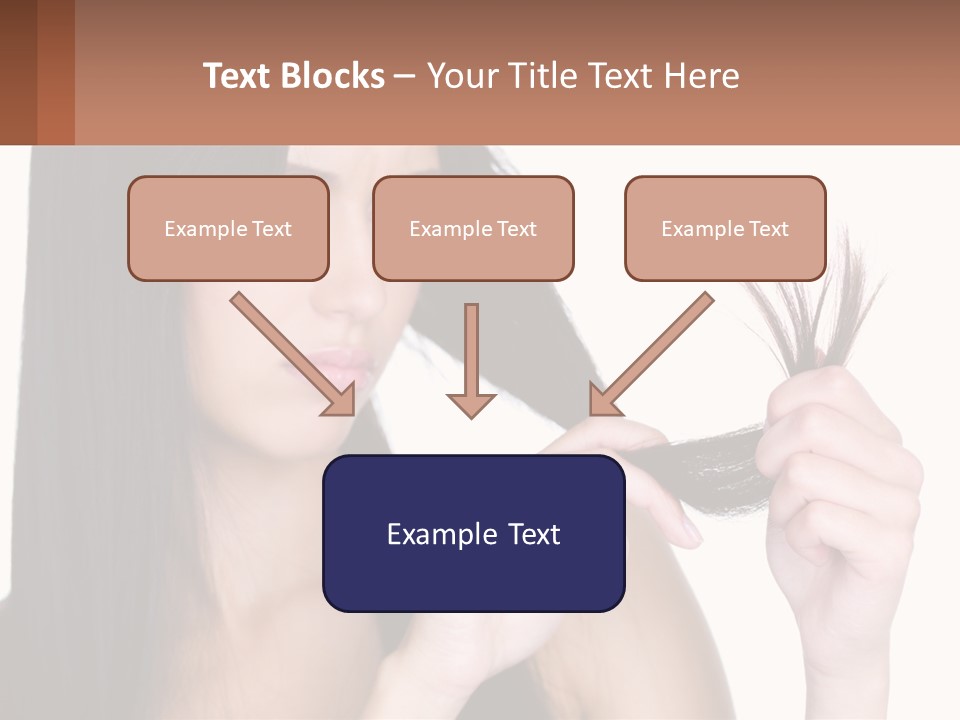 Text Blocks – Your Title Text Here

Example Text

Example Text

Example Text

Example Text